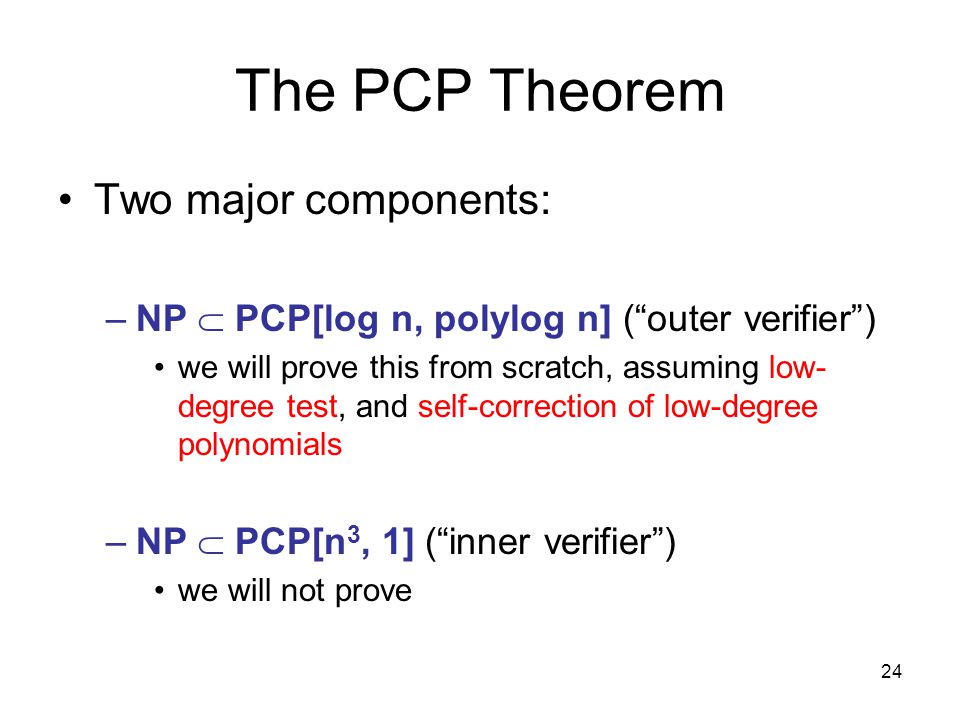 The PCP Theorem

• Two major components:

– NP $\subset$ PCP[log n, polylog n] (“outer verifier”)

• we will prove this from scratch, assuming low-degree test, and self-correction of low-degree polynomials

– NP $\subset$ PCP[$n^3$, 1] (“inner verifier”)

• we will not prove

24